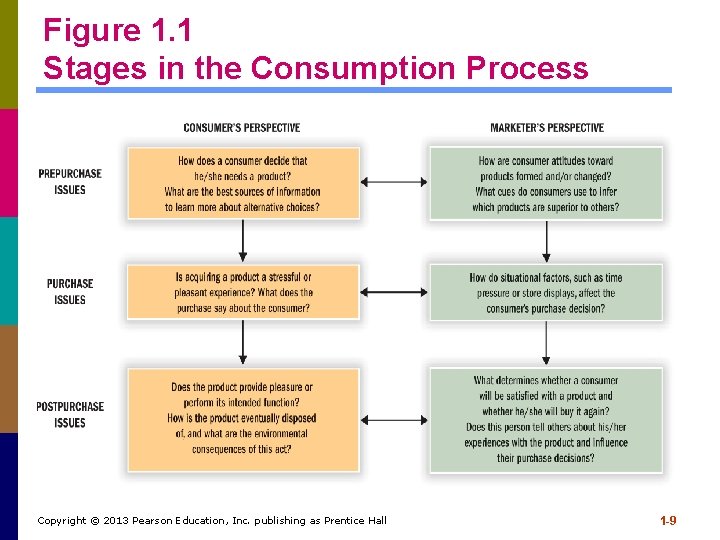 Figure 1.1
Stages in the Consumption Process

CONSUMER'S PERSPECTIVE

MARKETER'S PERSPECTIVE

PREPURCHASE ISSUES

How does a consumer decide that he/she needs a product? What are the best sources of information to learn more about alternative choices?

How are consumer attitudes toward products formed and/or changed? What cues do consumers use to infer which products are superior to others?

PURCHASE ISSUES

Is acquiring a product a stressful or pleasant experience? What does the purchase say about the consumer?

How do situational factors, such as time pressure or store displays, affect the consumer's purchase decision?

POSTPURCHASE ISSUES

Does the product provide pleasure or perform its intended function? How is the product eventually disposed of, and what are the environmental consequences of this act?

What determines whether a consumer will be satisfied with a product and whether he/she will buy it again? Does this person tell others about his/her experiences with the product and influence their purchase decisions?

Copyright © 2013 Pearson Education, Inc. publishing as Prentice Hall

1-9